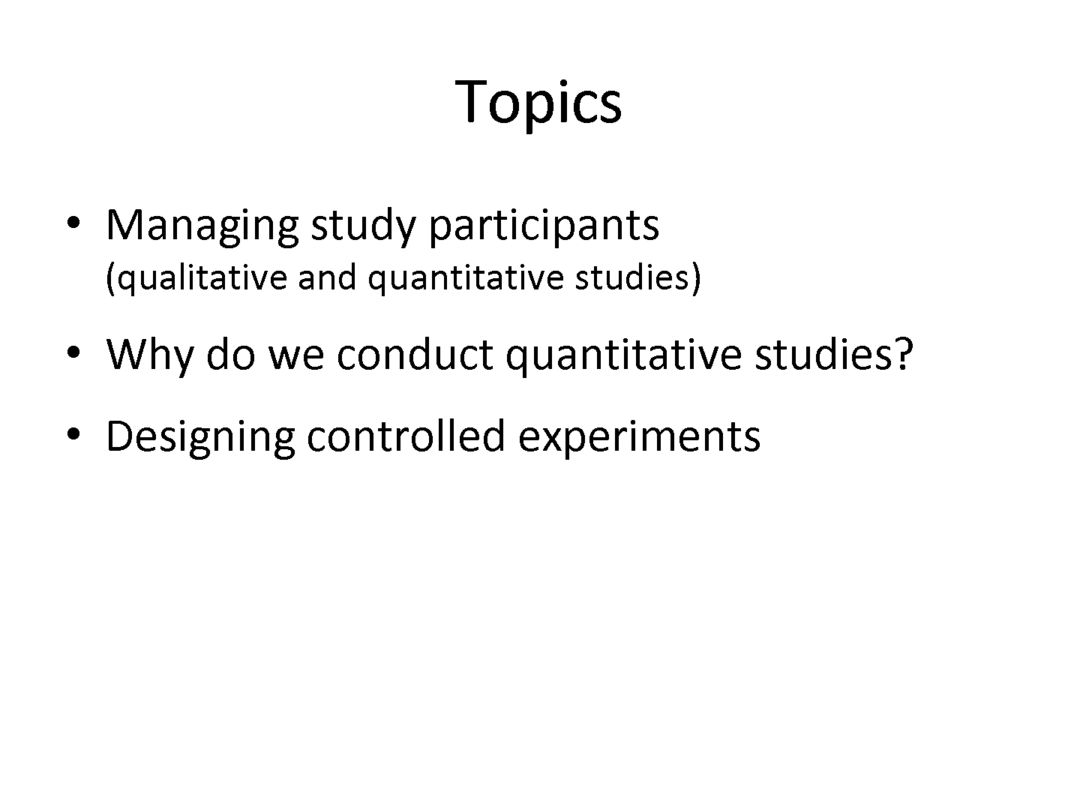 Topics

• Managing study participants
(qualitative and quantitative studies)

• Why do we conduct quantitative studies?

• Designing controlled experiments